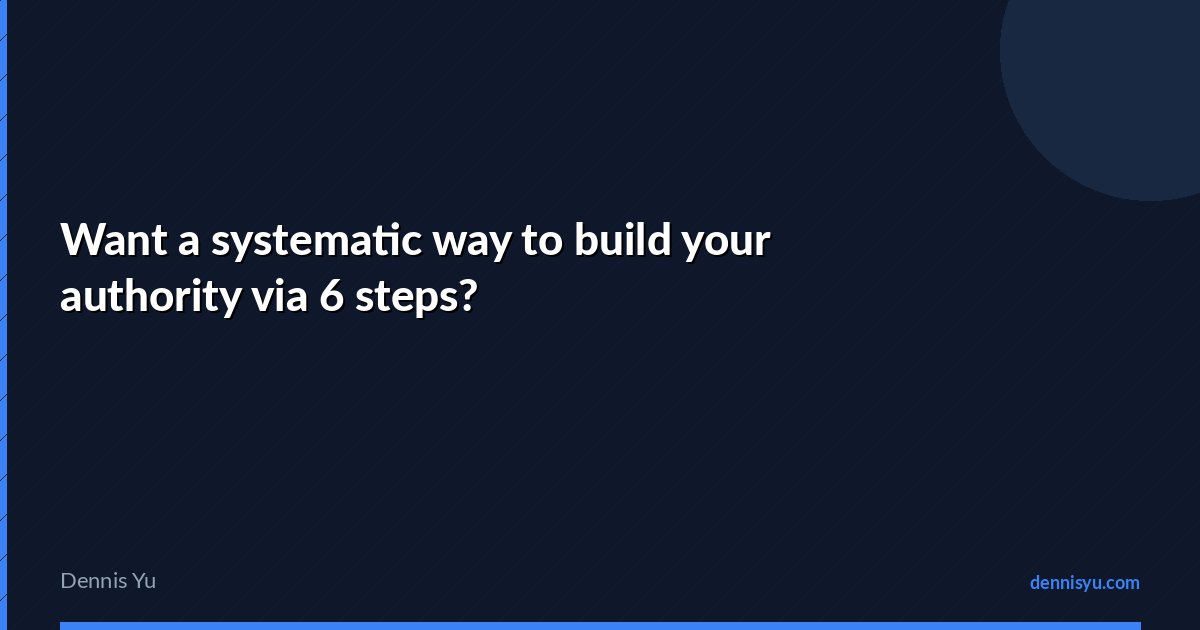 Want a systematic way to build your authority via 6 steps?

Dennis Yu

dennisyu.com